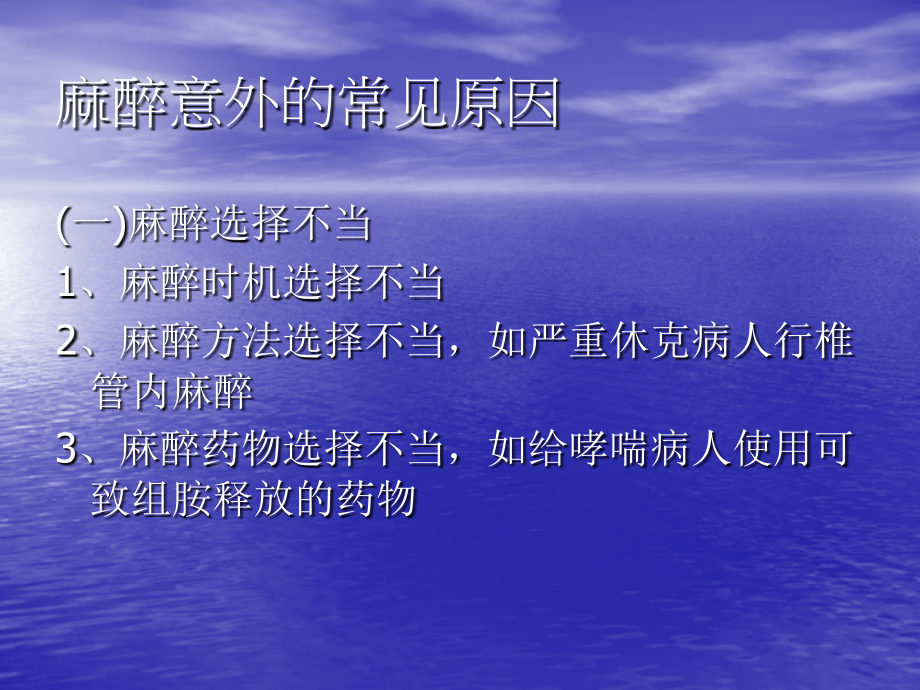 麻醉意外的常见原因

(一)麻醉选择不当

1、麻醉时机选择不当

2、麻醉方法选择不当，如严重休克病人行椎管内麻醉

3、麻醉药物选择不当，如给哮喘病人使用可致组胺释放的药物